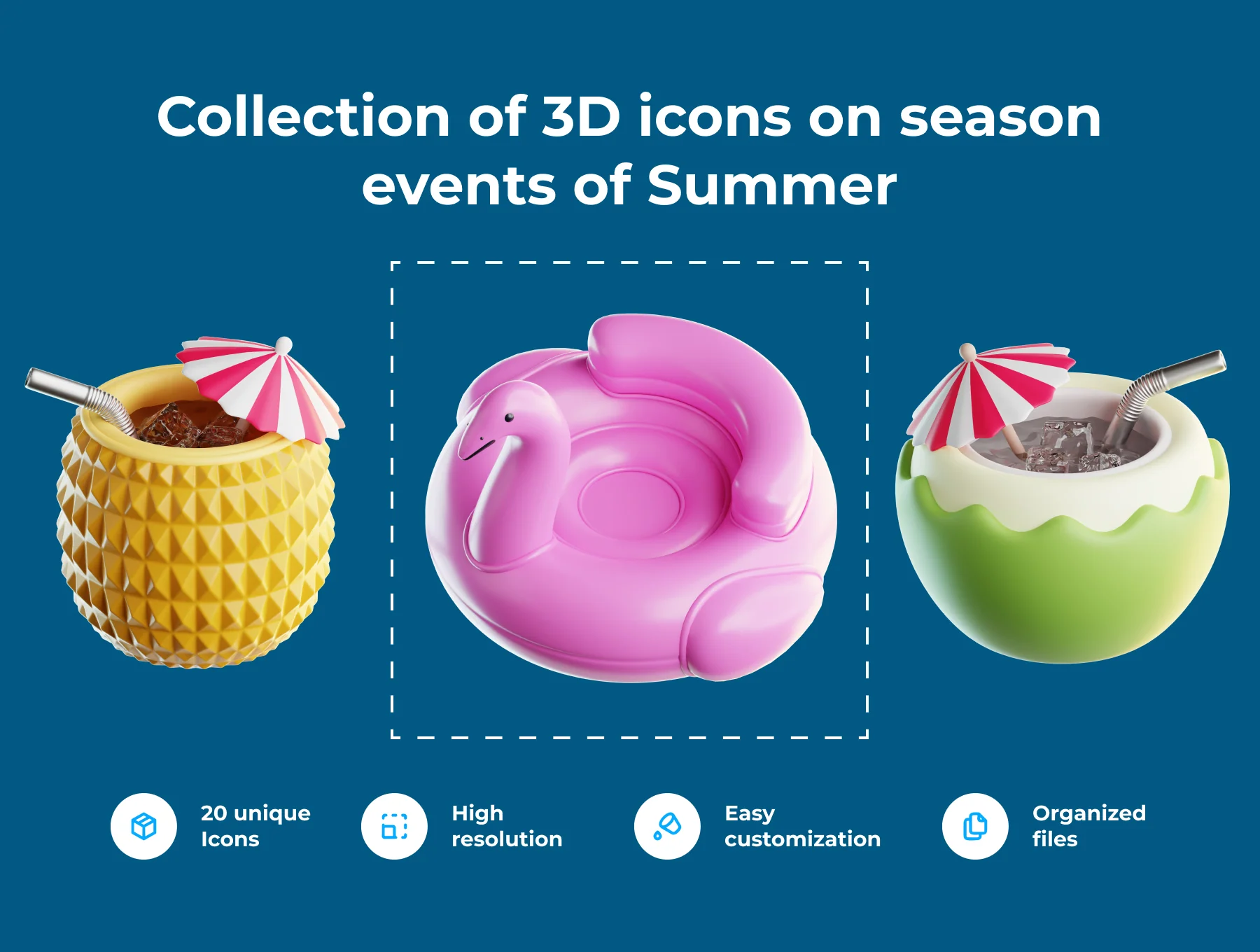 Collection of 3D icons on season events of Summer

20 unique Icons

High resolution

Easy customization

Organized files